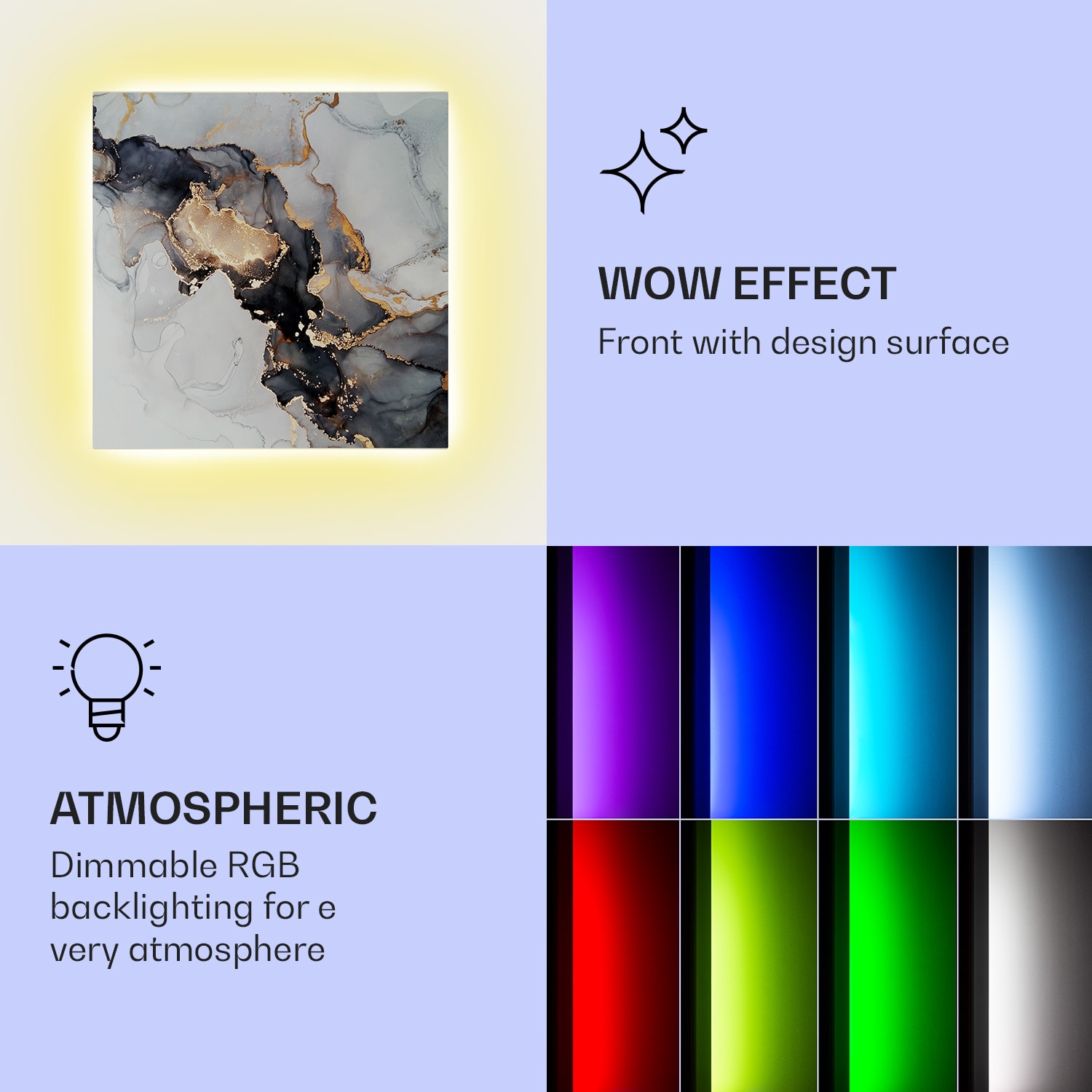 WOW EFFECT
Front with design surface

ATMOSPHERIC
Dimmable RGB backlighting for e very atmosphere